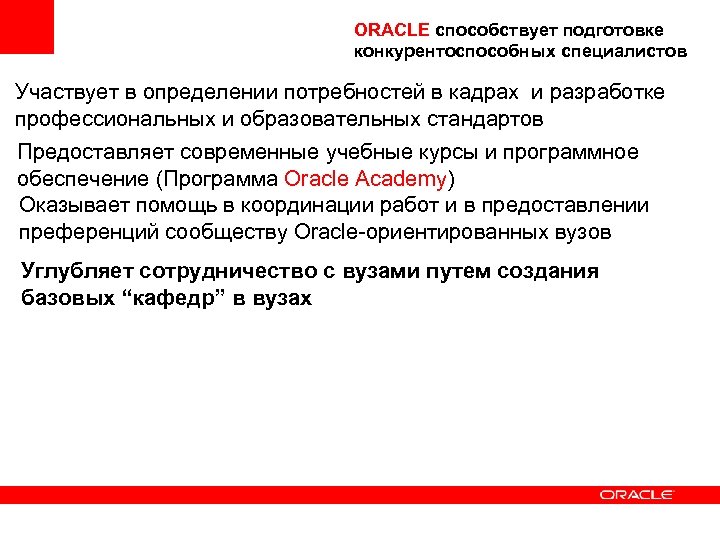 ORACLE способствует подготовке конкурентоспособных специалистов

Участвует в определении потребностей в кадрах и разработке профессиональных и образовательных стандартов

Предоставляет современные учебные курсы и программное обеспечение (Программа Oracle Academy)

Оказывает помощь в координации работ и в предоставлении преференций сообществу Oracle-ориентированных вузов

Углубляет сотрудничество с вузами путем создания базовых “кафедр” в вузах

ORACLE